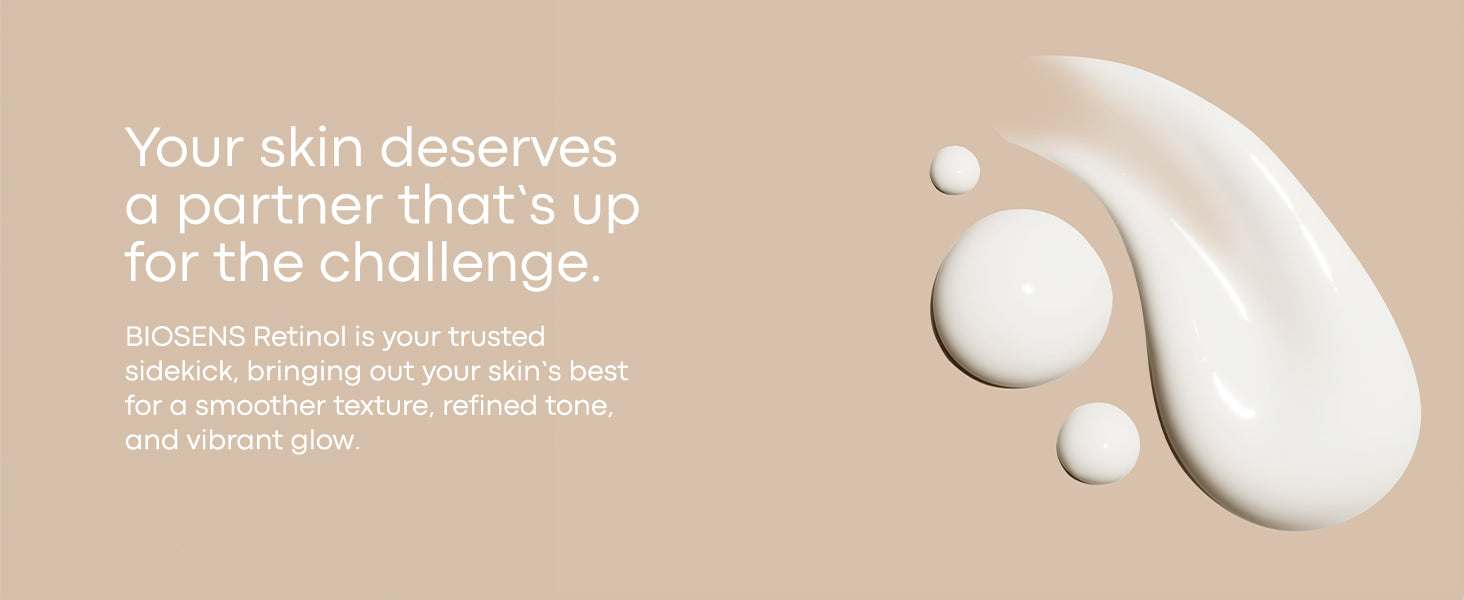 Your skin deserves a partner that`s up for the challenge.

BIOSENS Retinol is your trusted sidekick, bringing out your skin`s best for a smoother texture, refined tone, and vibrant glow.